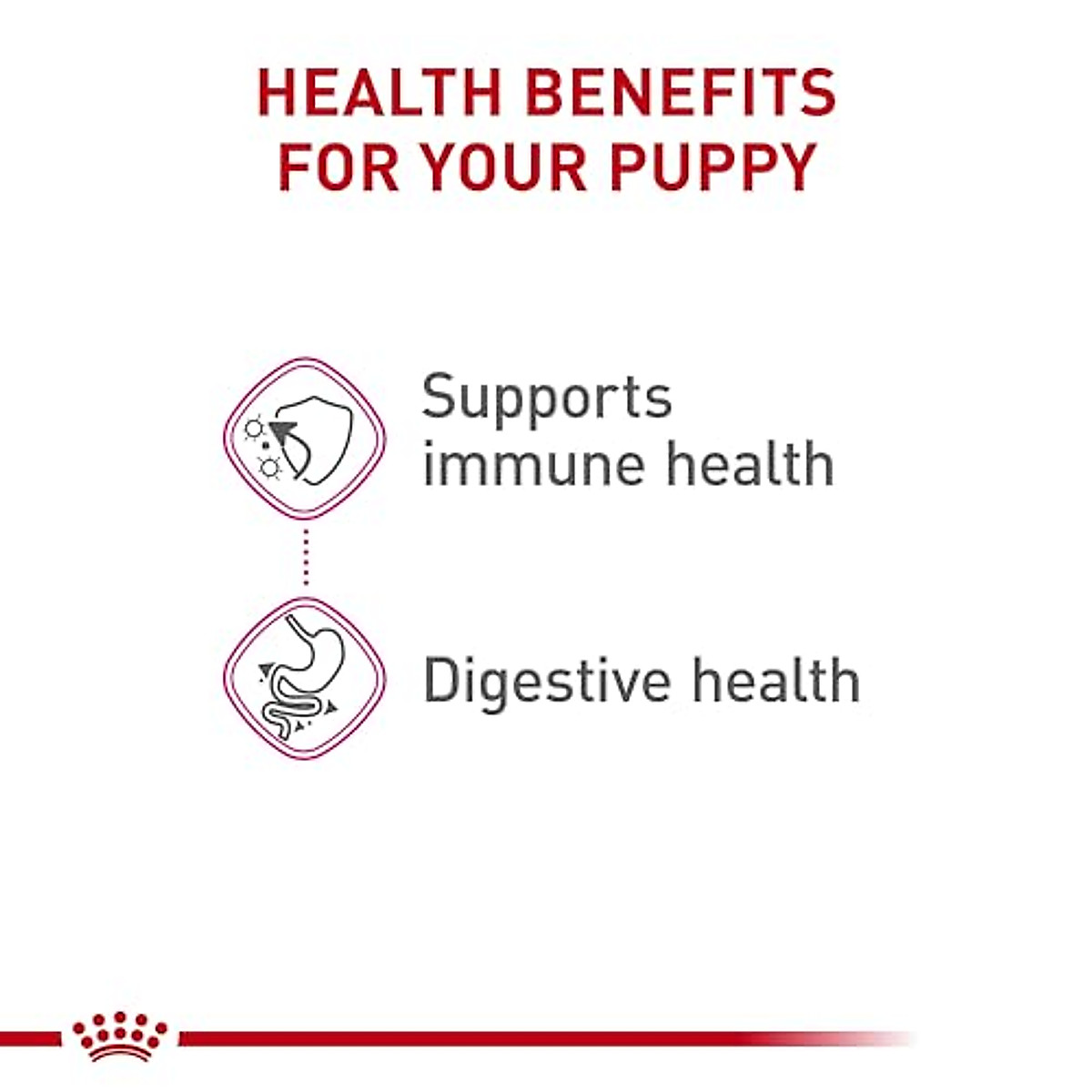 HEALTH BENEFITS FOR YOUR PUPPY

Supports immune health

Digestive health